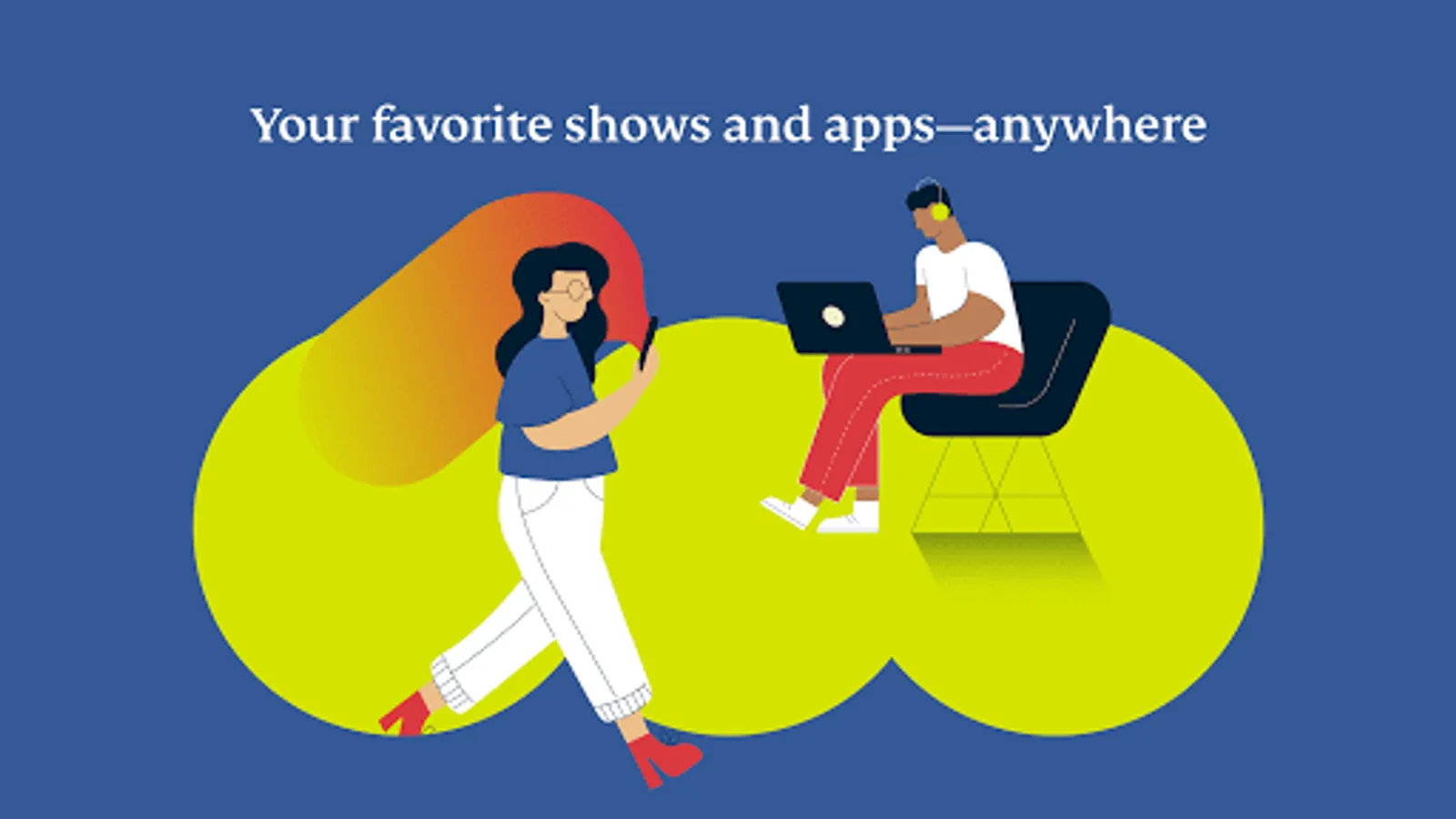 Your favorite shows and apps—anywhere